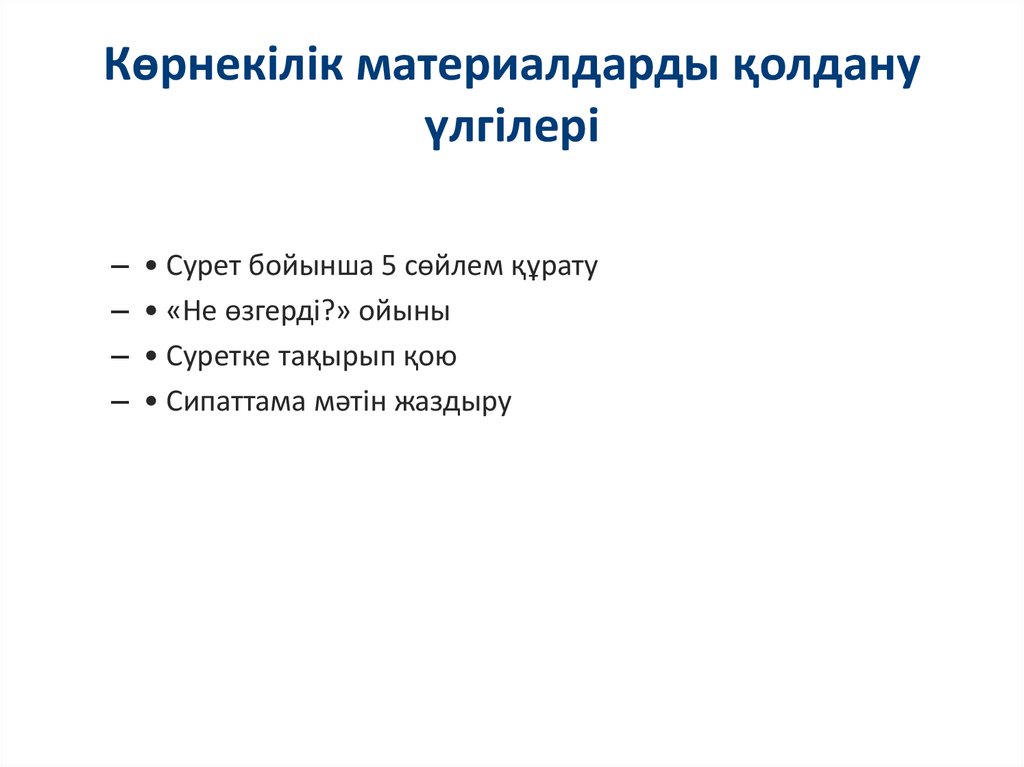 Көрнекілік материалдарды қолдану үлгілері

– • Сурет бойынша 5 сөйлем құрату
– • «Не өзгерді?» ойыны
– • Суретке тақырып қою
– • Сипаттама мәтін жаздыру